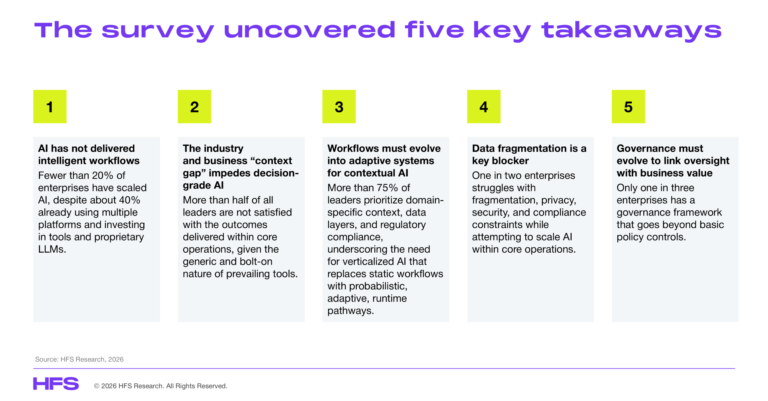 The survey uncovered five key takeaways

1

AI has not delivered intelligent workflows
Fewer than 20% of enterprises have scaled AI, despite about 40% already using multiple platforms and investing in tools and proprietary LLMs.

2

The industry and business "context gap" impedes decision-grade AI
More than half of all leaders are not satisfied with the outcomes delivered within core operations, given the generic and bolt-on nature of prevailing tools.

3

Workflows must evolve into adaptive systems for contextual AI
More than 75% of leaders prioritize domain-specific context, data layers, and regulatory compliance, underscoring the need for verticalized AI that replaces static workflows with probabilistic, adaptive, runtime pathways.

4

Data fragmentation is a key blocker
One in two enterprises struggles with fragmentation, privacy, security, and compliance constraints while attempting to scale AI within core operations.

5

Governance must evolve to link oversight with business value
Only one in three enterprises has a governance framework that goes beyond basic policy controls.

Source: HFS Research, 2026

HFS © 2026 HFS Research. All Rights Reserved.